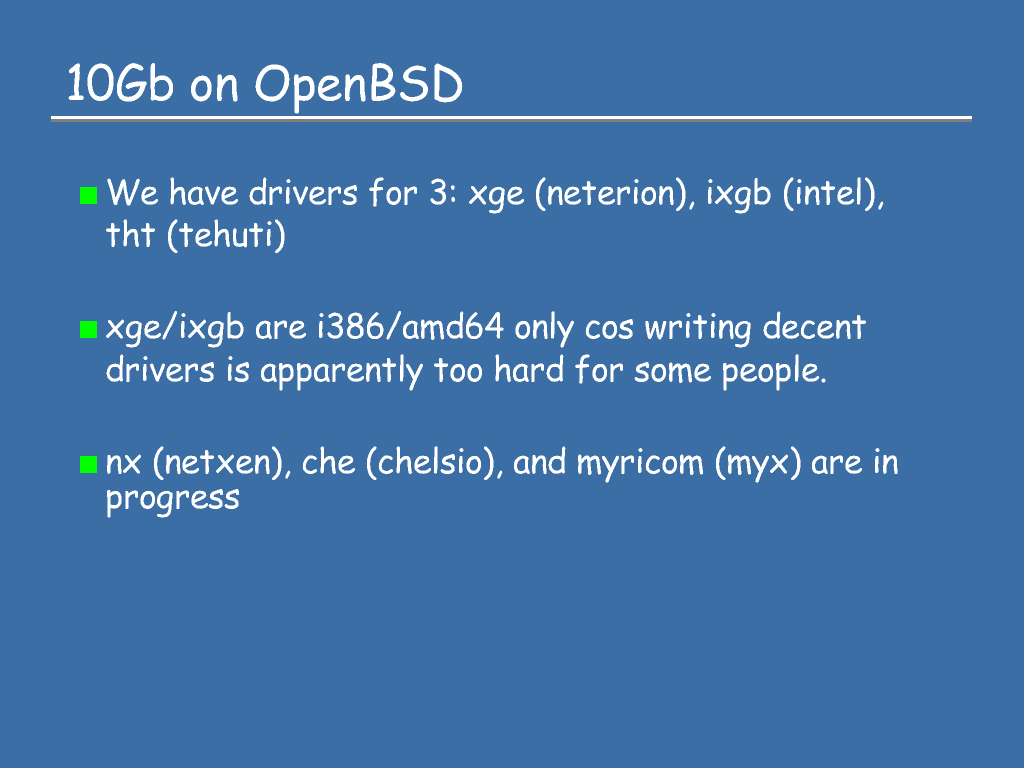 10Gb on OpenBSD

We have drivers for 3: xge (neterion), ixgb (intel), tht (tehuti)

xge/ixgb are i386/amd64 only cos writing decent drivers is apparently too hard for some people.

nx (netxen), che (chelsio), and myricom (myx) are in progress